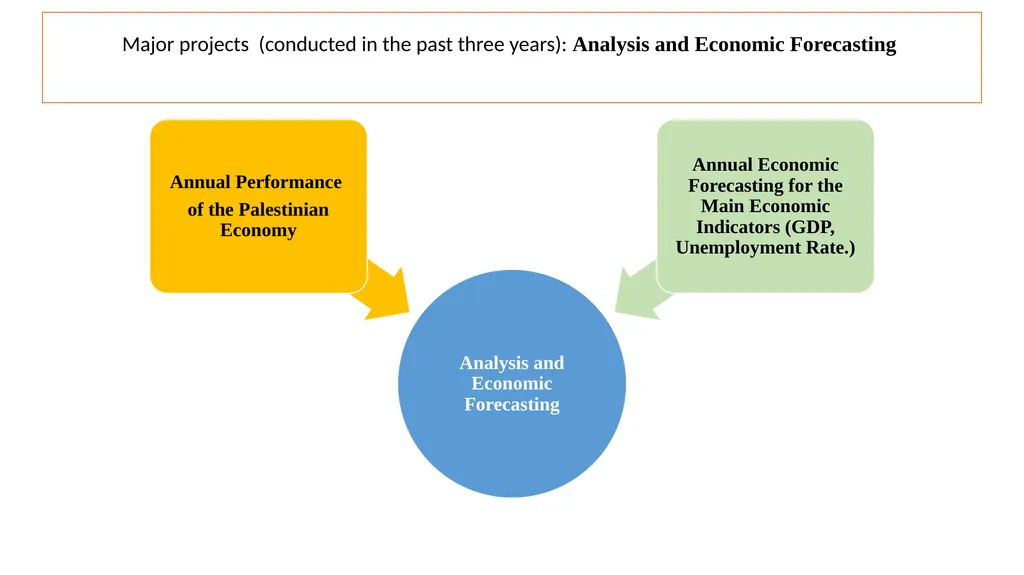 Major projects (conducted in the past three years): Analysis and Economic Forecasting

Annual Performance of the Palestinian Economy

Annual Economic Forecasting for the Main Economic Indicators (GDP, Unemployment Rate.)

Analysis and Economic Forecasting